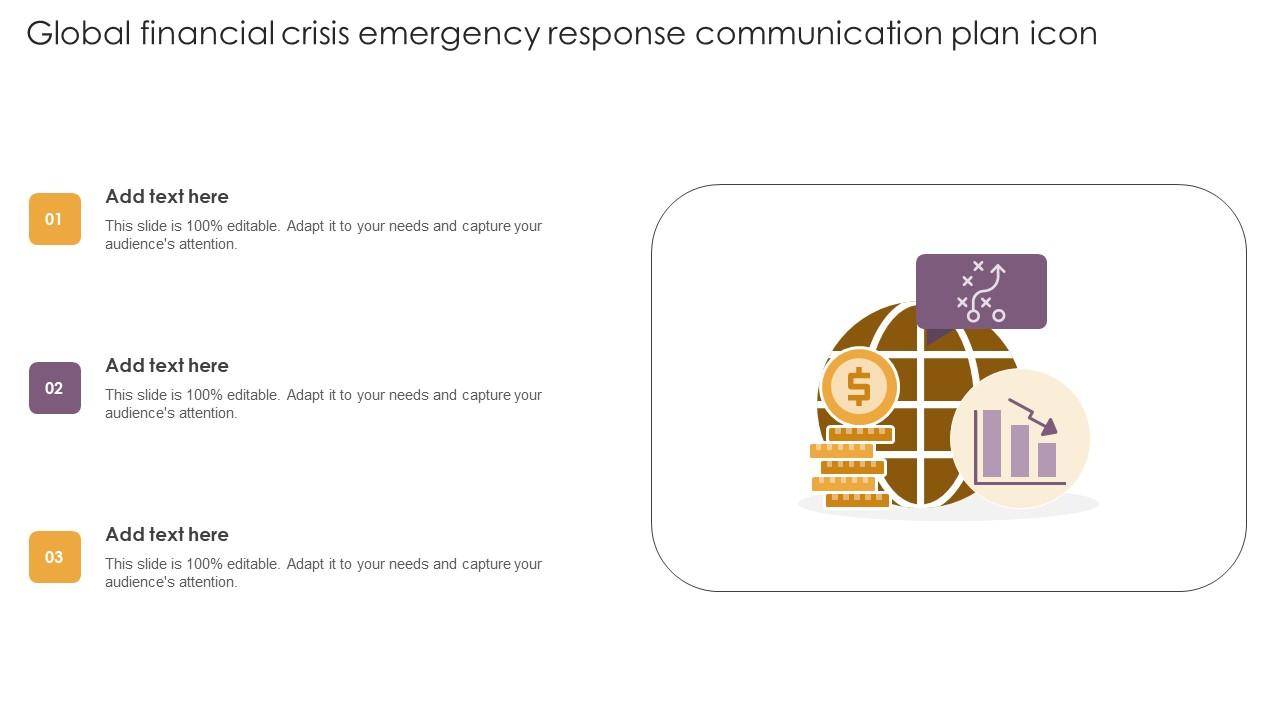 Global financial crisis emergency response communication plan icon

01

Add text here

This slide is 100% editable. Adapt it to your needs and capture your audience's attention.

02

Add text here

This slide is 100% editable. Adapt it to your needs and capture your audience's attention.

03

Add text here

This slide is 100% editable. Adapt it to your needs and capture your audience's attention.

$